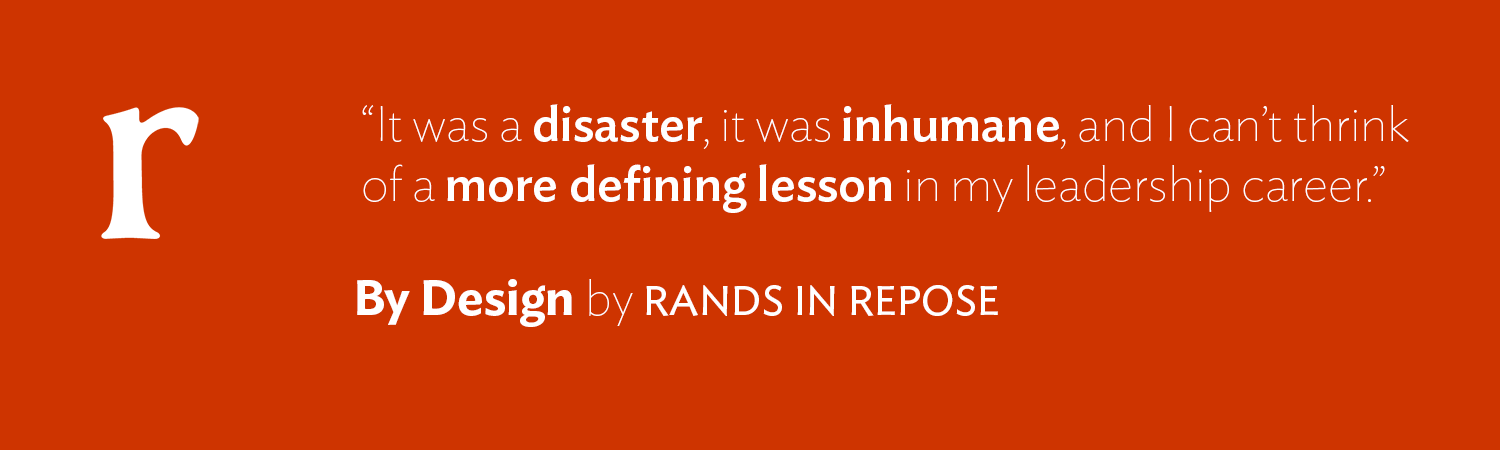 r

“It was a disaster, it was inhumane, and I can’t thrink of a more defining lesson in my leadership career.”

By Design by RANDS IN REPOSE